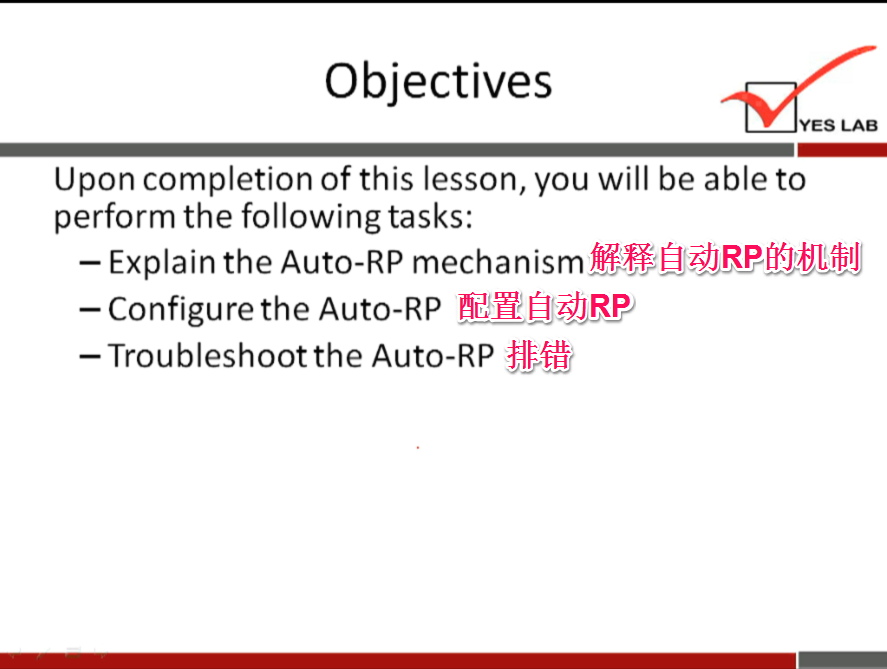 Objectives

YES LAB

Upon completion of this lesson, you will be able to perform the following tasks:

– Explain the Auto-RP mechanism 解释自动RP的机制
– Configure the Auto-RP 配置自动RP
– Troubleshoot the Auto-RP 排错